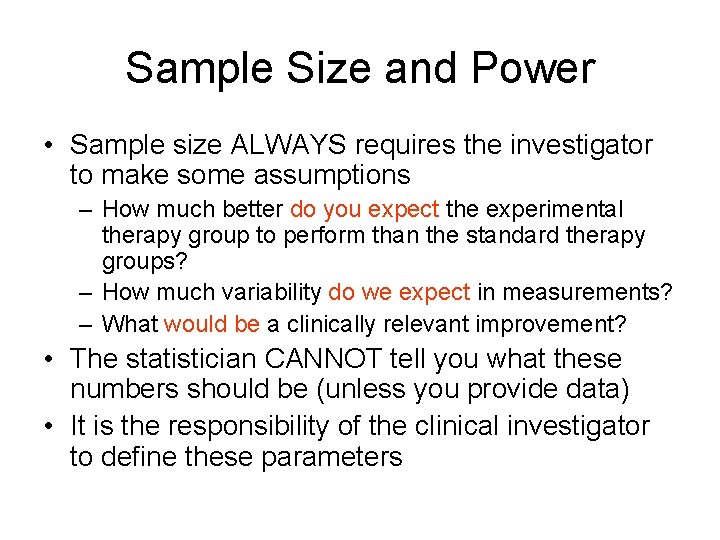 Sample Size and Power

• Sample size ALWAYS requires the investigator to make some assumptions
– How much better do you expect the experimental therapy group to perform than the standard therapy groups?
– How much variability do we expect in measurements?
– What would be a clinically relevant improvement?

• The statistician CANNOT tell you what these numbers should be (unless you provide data)

• It is the responsibility of the clinical investigator to define these parameters